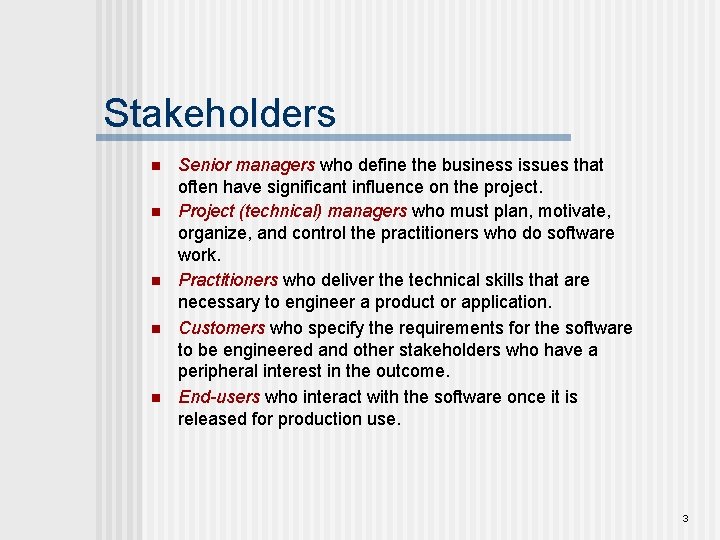 Stakeholders

- Senior managers who define the business issues that often have significant influence on the project.
- Project (technical) managers who must plan, motivate, organize, and control the practitioners who do software work.
- Practitioners who deliver the technical skills that are necessary to engineer a product or application.
- Customers who specify the requirements for the software to be engineered and other stakeholders who have a peripheral interest in the outcome.
- End-users who interact with the software once it is released for production use.

3